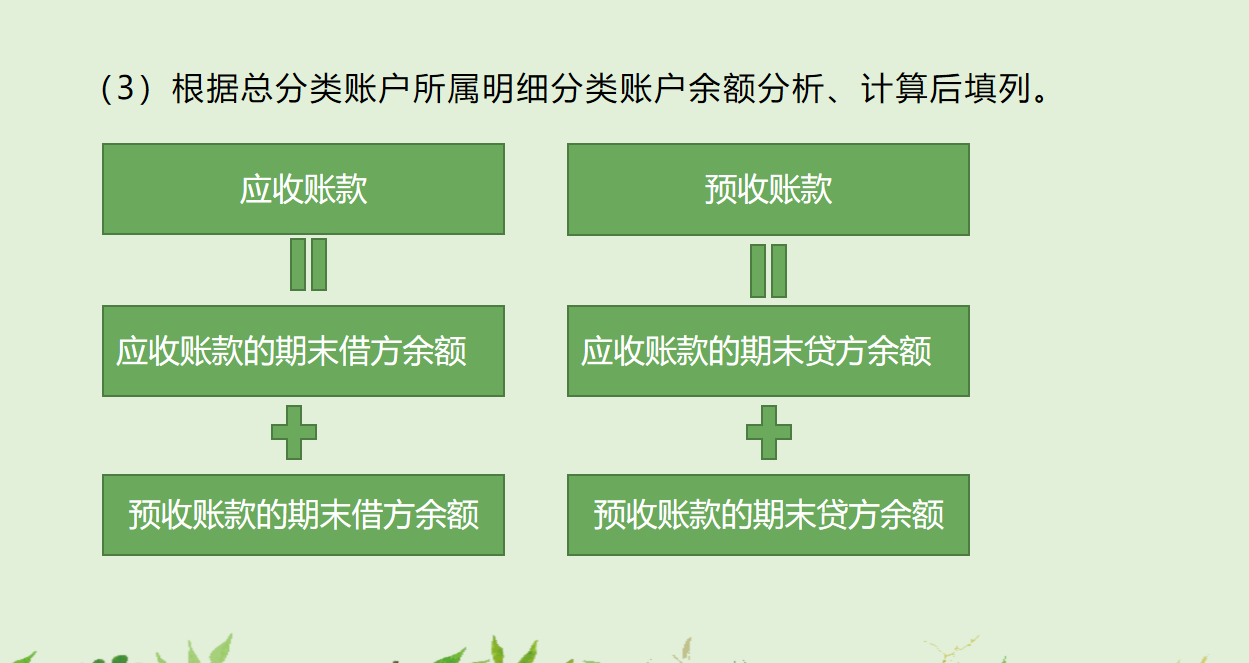 （3）根据总分类账户所属明细分类账户余额分析、计算后填列。

应收账款

应收账款的期末借方余额

预收账款的期末借方余额

预收账款

应收账款的期末贷方余额

预收账款的期末贷方余额